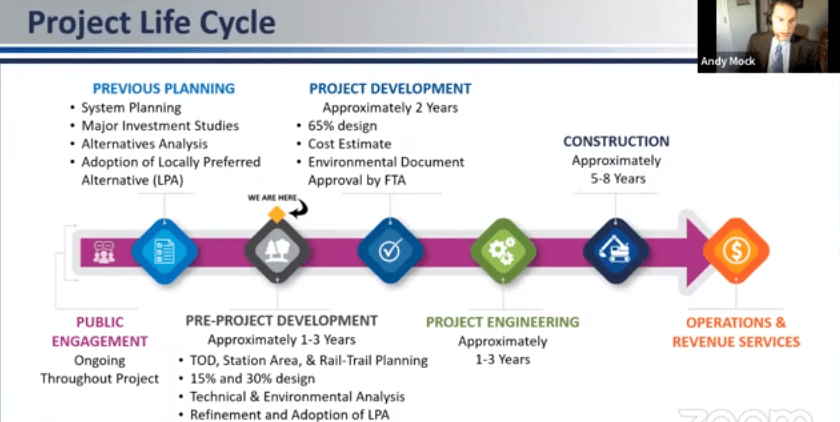 Project Life Cycle

Andy Mock

PREVIOUS PLANNING
• System Planning
• Major Investment Studies
• Alternatives Analysis
• Adoption of Locally Preferred Alternative (LPA)

PROJECT DEVELOPMENT
Approximately 2 Years
• 65% design
• Cost Estimate
• Environmental Document Approval by FTA

CONSTRUCTION
Approximately 5-8 Years

WE ARE HERE

PUBLIC ENGAGEMENT
Ongoing Throughout Project

PRE-PROJECT DEVELOPMENT
Approximately 1-3 Years
• TOD, Station Area, & Rail-Trail Planning
• 15% and 30% design
• Technical & Environmental Analysis
• Refinement and Adoption of LPA

PROJECT ENGINEERING
Approximately 1-3 Years

OPERATIONS & REVENUE SERVICES

zoom